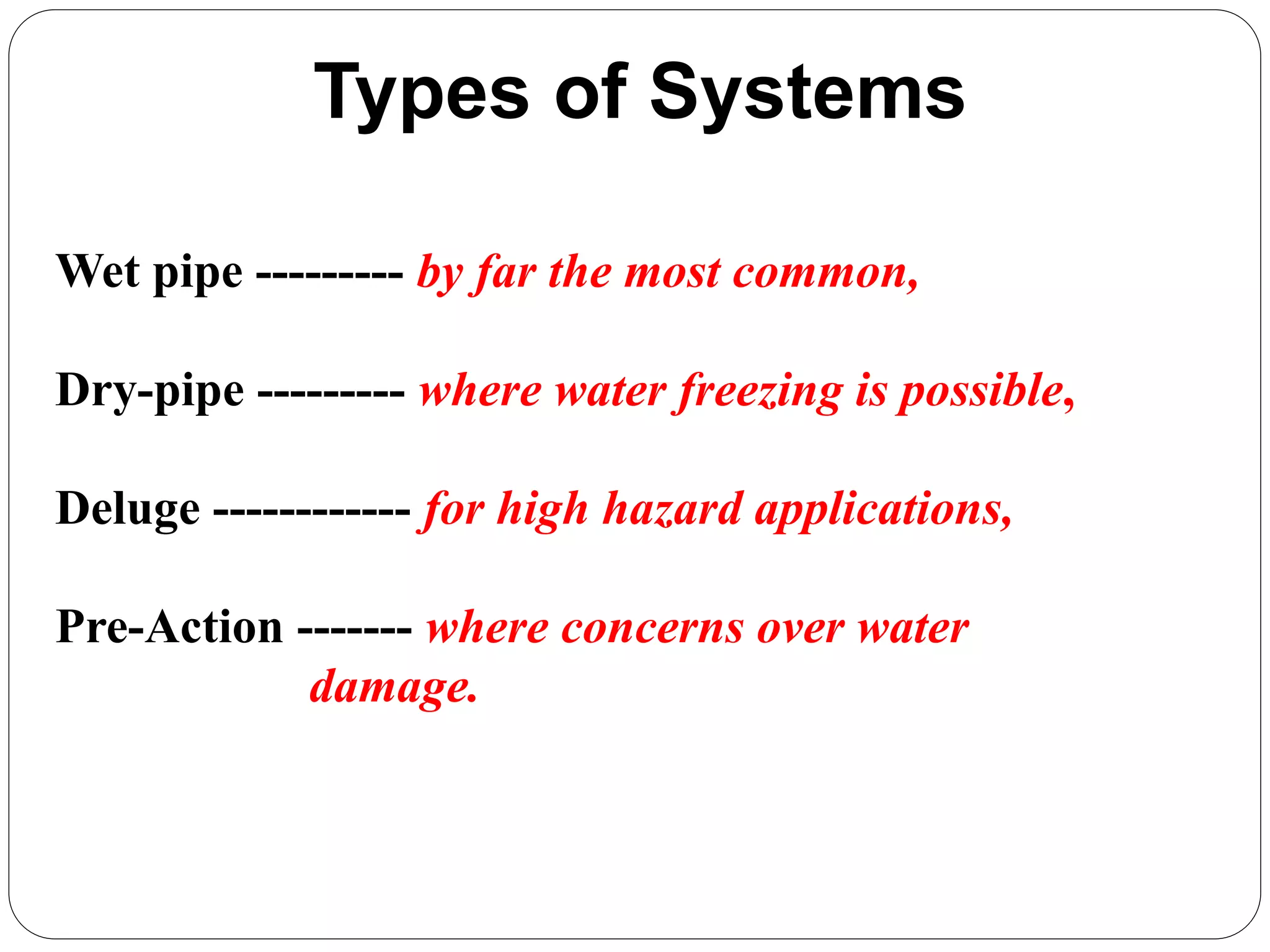 Types of Systems

Wet pipe --------- by far the most common,

Dry-pipe --------- where water freezing is possible,

Deluge ------------ for high hazard applications,

Pre-Action ------- where concerns over water damage.